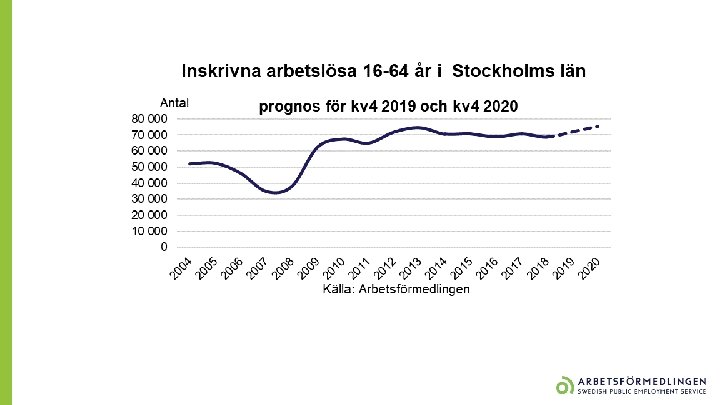 Inskrivna arbetslösa 16-64 år i Stockholms län

prognos för kv4 2019 och kv4 2020

Antal

80 000
70 000
60 000
50 000
40 000
30 000
20 000
10 000
0

2004 2005 2006 2007 2008 2009 2010 2011 2012 2013 2014 2015 2016 2017 2018 2019 2020

Källa: Arbetsförmedlingen

ARBETSFÖRMEDLINGEN
SWEDISH PUBLIC EMPLOYMENT SERVICE